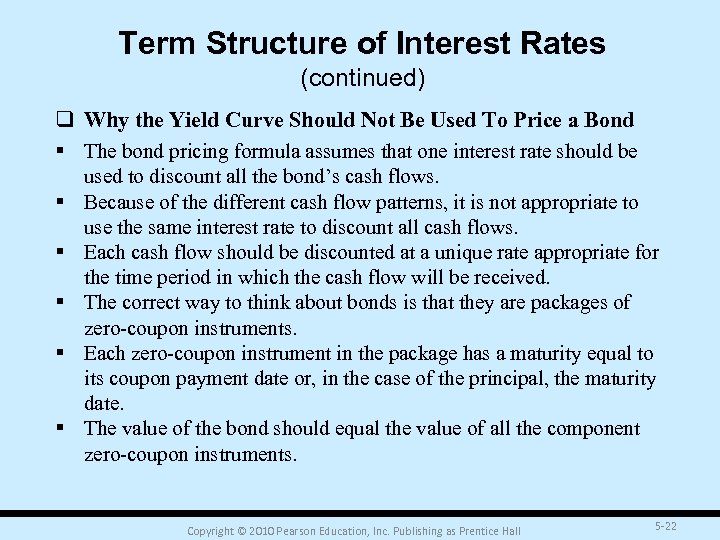 Term Structure of Interest Rates
(continued)

❑ Why the Yield Curve Should Not Be Used To Price a Bond

▪ The bond pricing formula assumes that one interest rate should be used to discount all the bond's cash flows.
▪ Because of the different cash flow patterns, it is not appropriate to use the same interest rate to discount all cash flows.
▪ Each cash flow should be discounted at a unique rate appropriate for the time period in which the cash flow will be received.
▪ The correct way to think about bonds is that they are packages of zero-coupon instruments.
▪ Each zero-coupon instrument in the package has a maturity equal to its coupon payment date or, in the case of the principal, the maturity date.
▪ The value of the bond should equal the value of all the component zero-coupon instruments.

Copyright © 2010 Pearson Education, Inc. Publishing as Prentice Hall

5-22